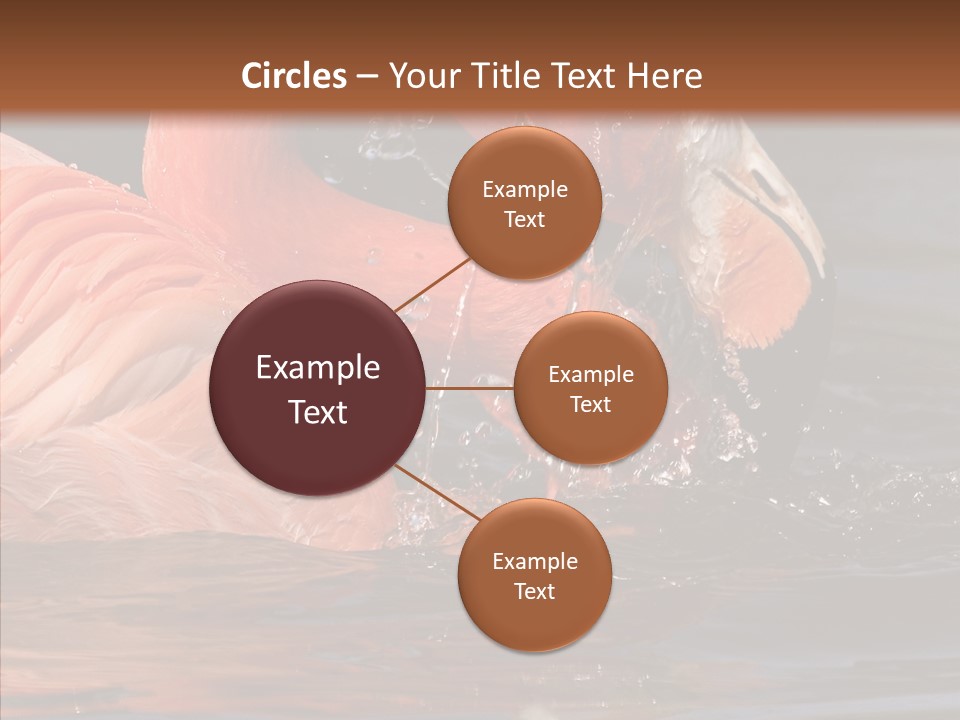 Circles – Your Title Text Here

Example Text

Example Text

Example Text

Example Text